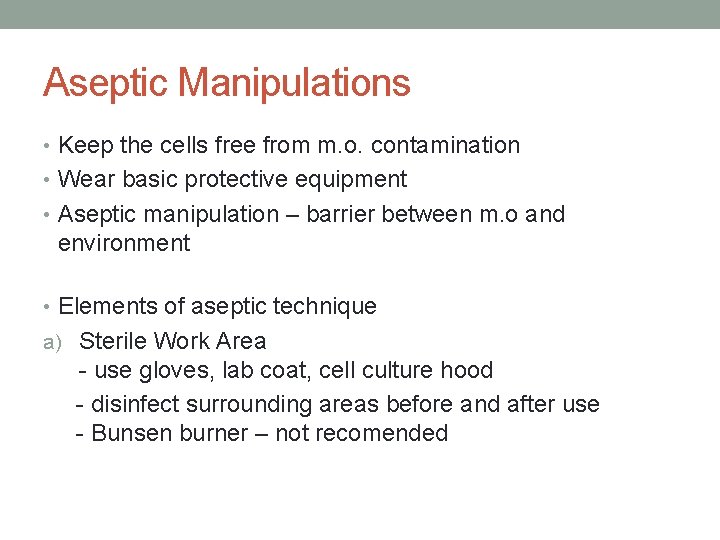 Aseptic Manipulations

• Keep the cells free from m.o. contamination
• Wear basic protective equipment
• Aseptic manipulation – barrier between m.o and environment

• Elements of aseptic technique
a) Sterile Work Area
- use gloves, lab coat, cell culture hood
- disinfect surrounding areas before and after use
- Bunsen burner – not recomended